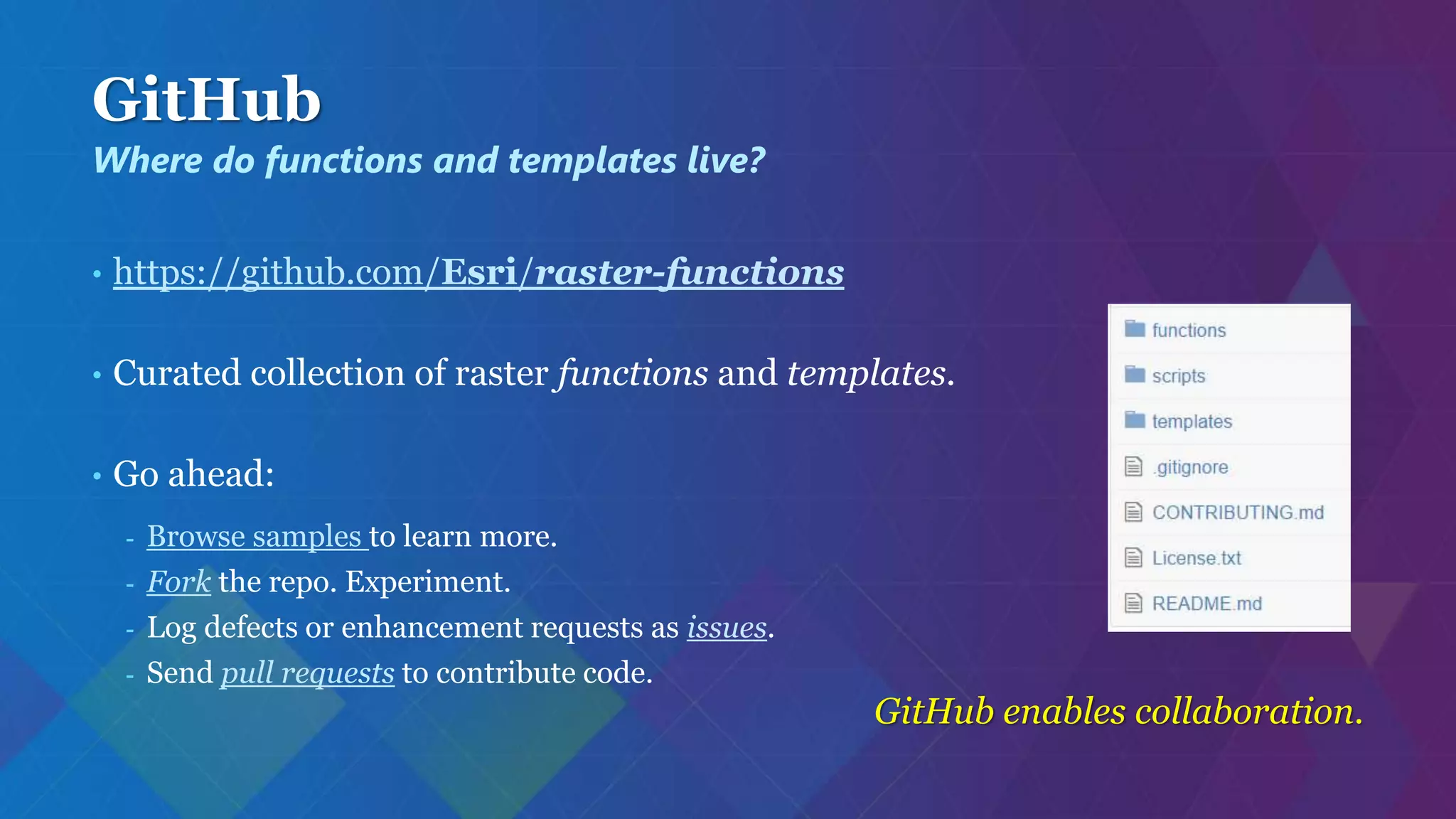 GitHub

Where do functions and templates live?

• https://github.com/Esri/raster-functions

• Curated collection of raster functions and templates.

• Go ahead:

- Browse samples to learn more.
- Fork the repo. Experiment.
- Log defects or enhancement requests as issues.
- Send pull requests to contribute code.

functions
scripts
templates
.gitignore
CONTRIBUTING.md
License.txt
README.md

GitHub enables collaboration.